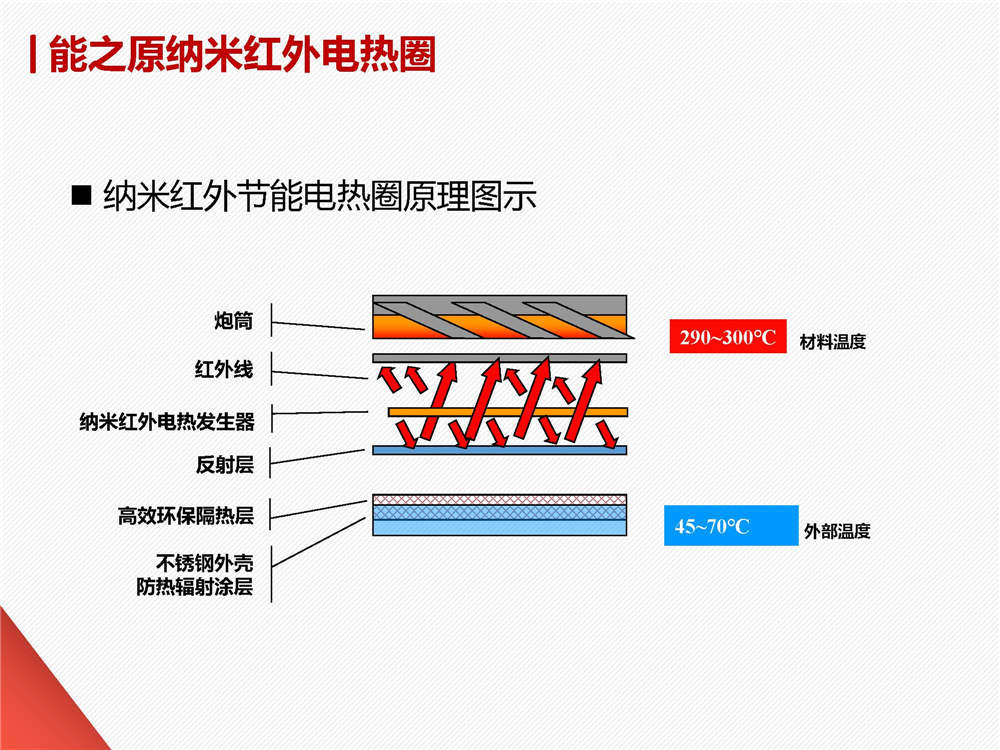 能之原纳米红外电热圈

■ 纳米红外节能电热圈原理图示

炮筒

红外线

纳米红外电热发生器

反射层

高效环保隔热层

不锈钢外壳
防热辐射涂层

290~300°C 材料温度

45~70°C 外部温度